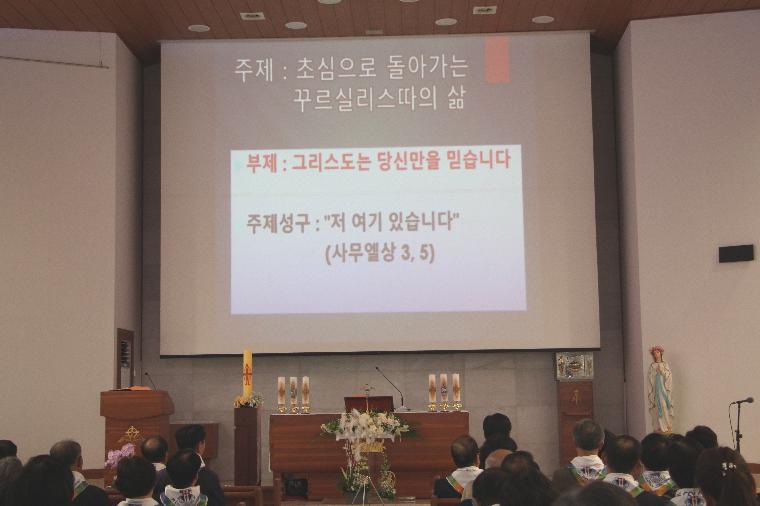 주제 : 초심으로 돌아가는 꾸르실리스따의 삶

부제 : 그리스도는 당신만을 믿습니다

주제성구 : "저 여기 있습니다" (사무엘상 3, 5)